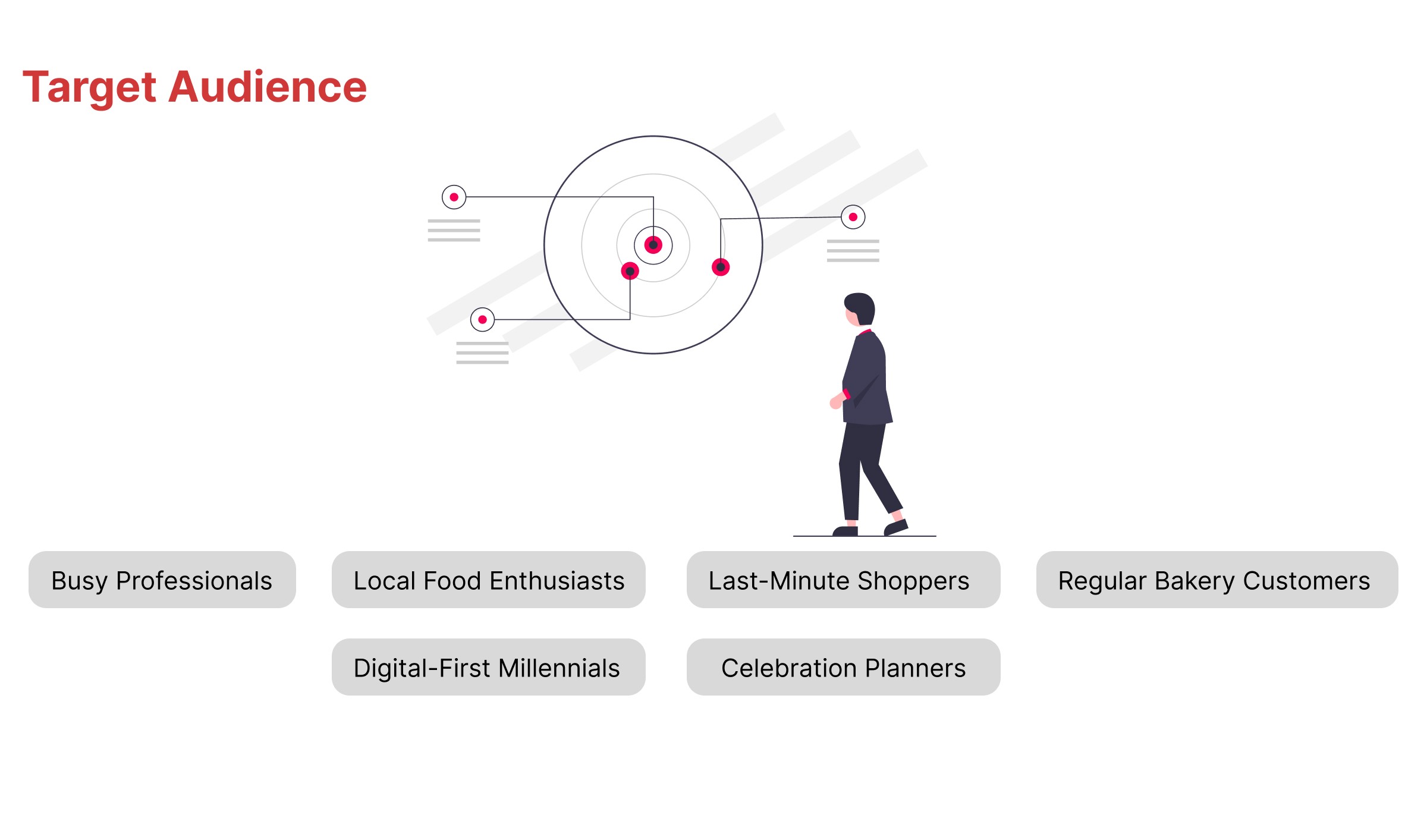 Target Audience

Busy Professionals

Local Food Enthusiasts

Last-Minute Shoppers

Regular Bakery Customers

Digital-First Millennials

Celebration Planners